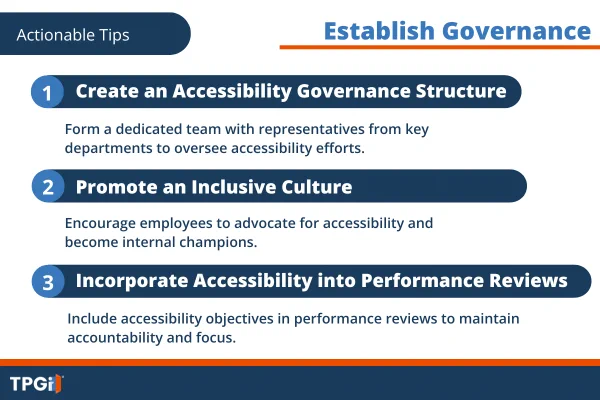 Actionable Tips

Establish Governance

1 Create an Accessibility Governance Structure

Form a dedicated team with representatives from key departments to oversee accessibility efforts.

2 Promote an Inclusive Culture

Encourage employees to advocate for accessibility and become internal champions.

3 Incorporate Accessibility into Performance Reviews

Include accessibility objectives in performance reviews to maintain accountability and focus.

TPGi